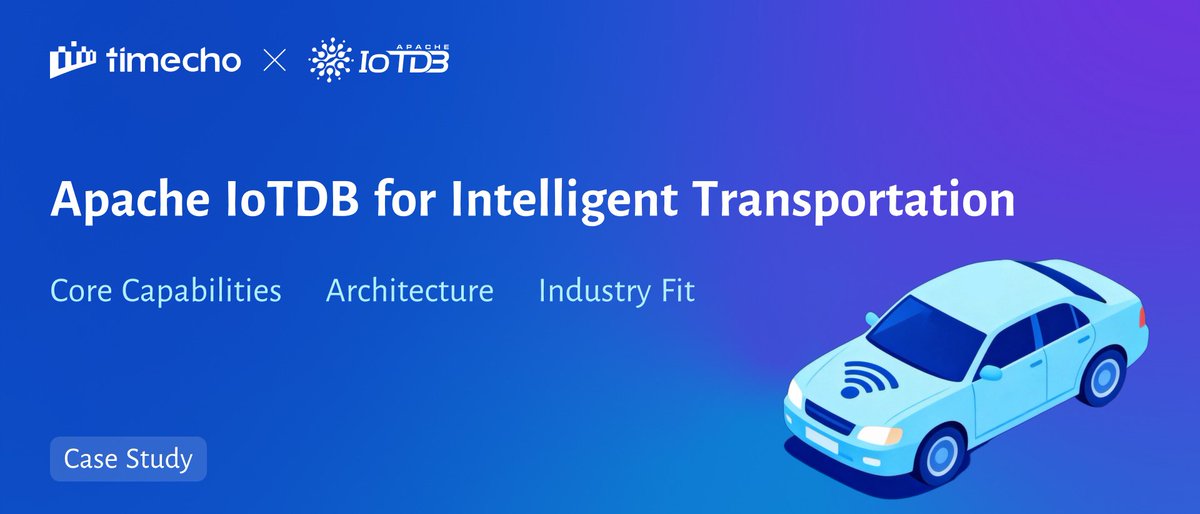 timecho × APACHE IoTDB

Apache IoTDB for Intelligent Transportation

Core Capabilities Architecture Industry Fit

Case Study